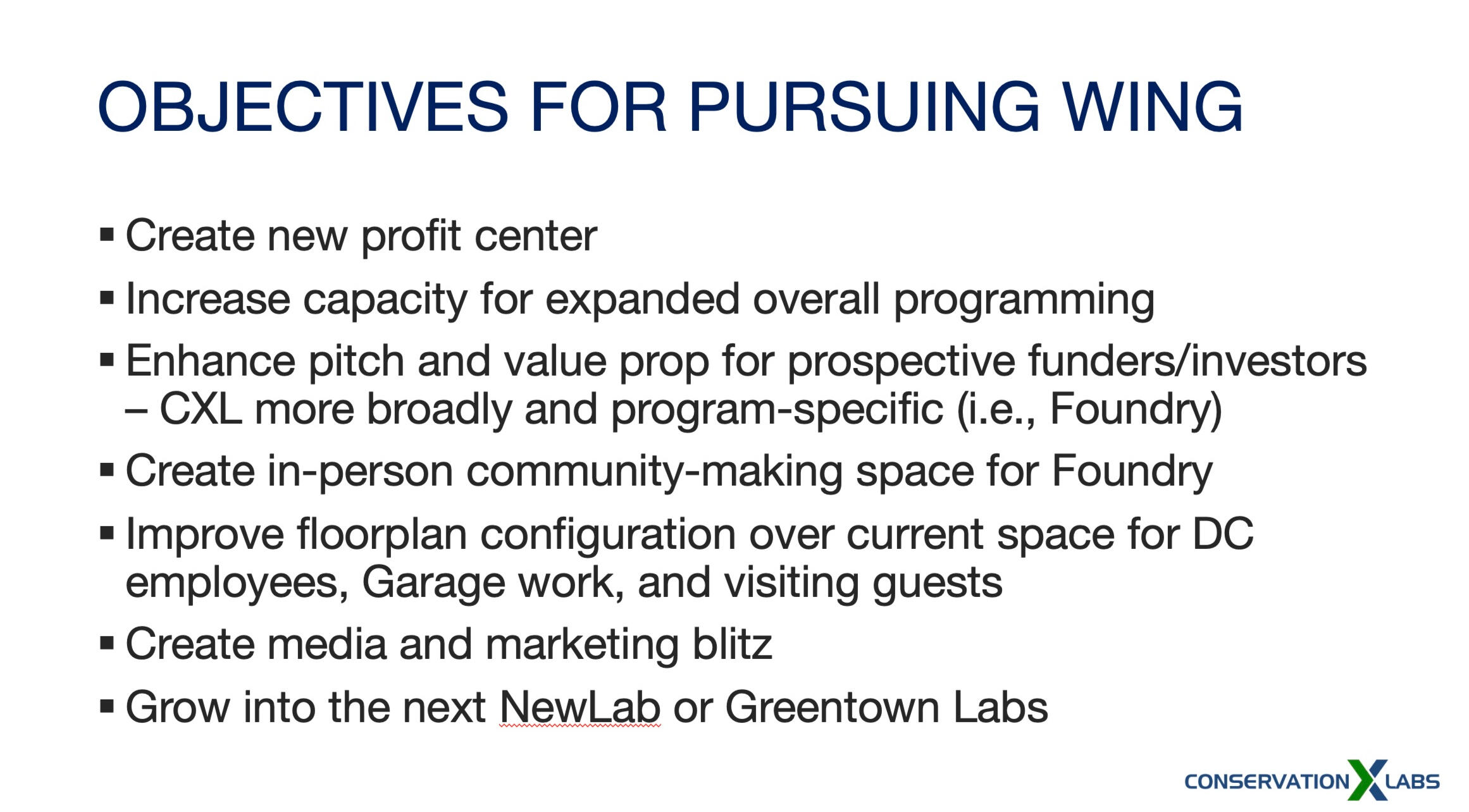 OBJECTIVES FOR PURSUING WING

▪ Create new profit center
▪ Increase capacity for expanded overall programming
▪ Enhance pitch and value prop for prospective funders/investors – CXL more broadly and program-specific (i.e., Foundry)
▪ Create in-person community-making space for Foundry
▪ Improve floorplan configuration over current space for DC employees, Garage work, and visiting guests
▪ Create media and marketing blitz
▪ Grow into the next NewLab or Greentown Labs

CONSERVATION X LABS